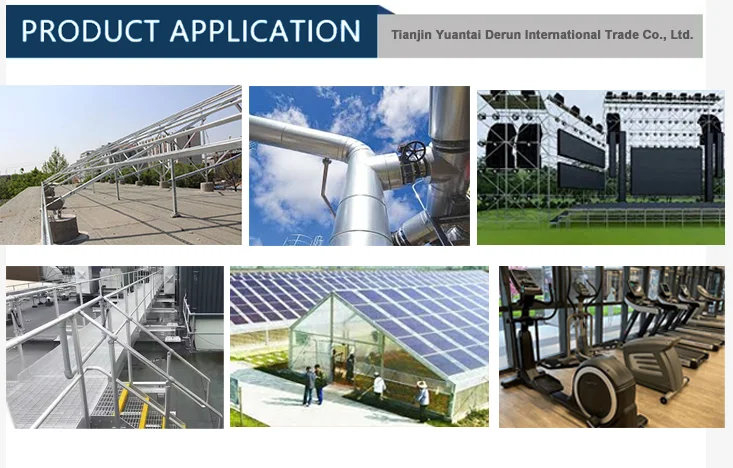 PRODUCT APPLICATION

Tianjin Yuantai Derun International Trade Co., Ltd.